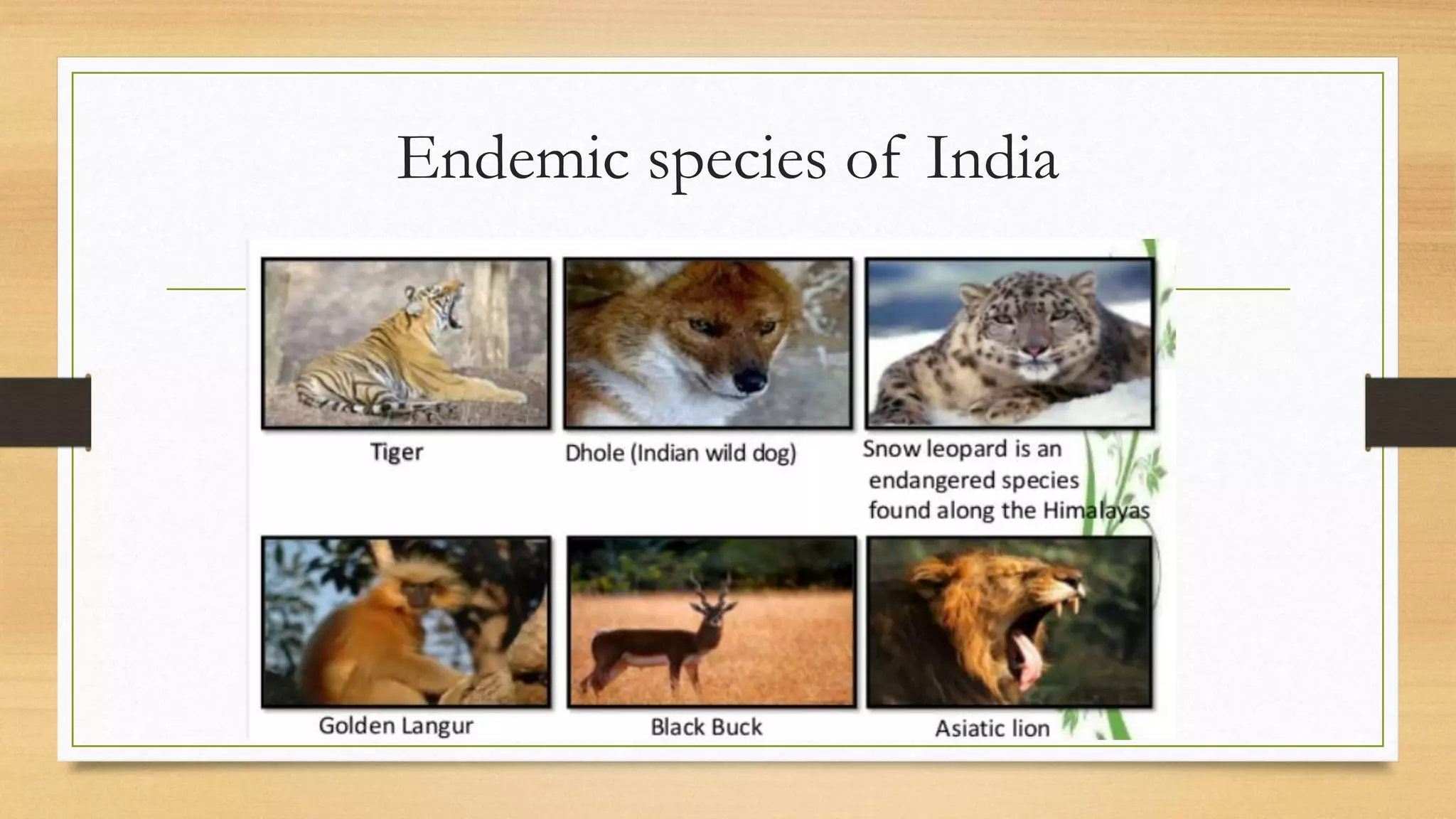 Endemic species of India

Tiger

Dhole (Indian wild dog)

Snow leopard is an endangered species found along the Himalayas

Golden Langur

Black Buck

Asiatic lion